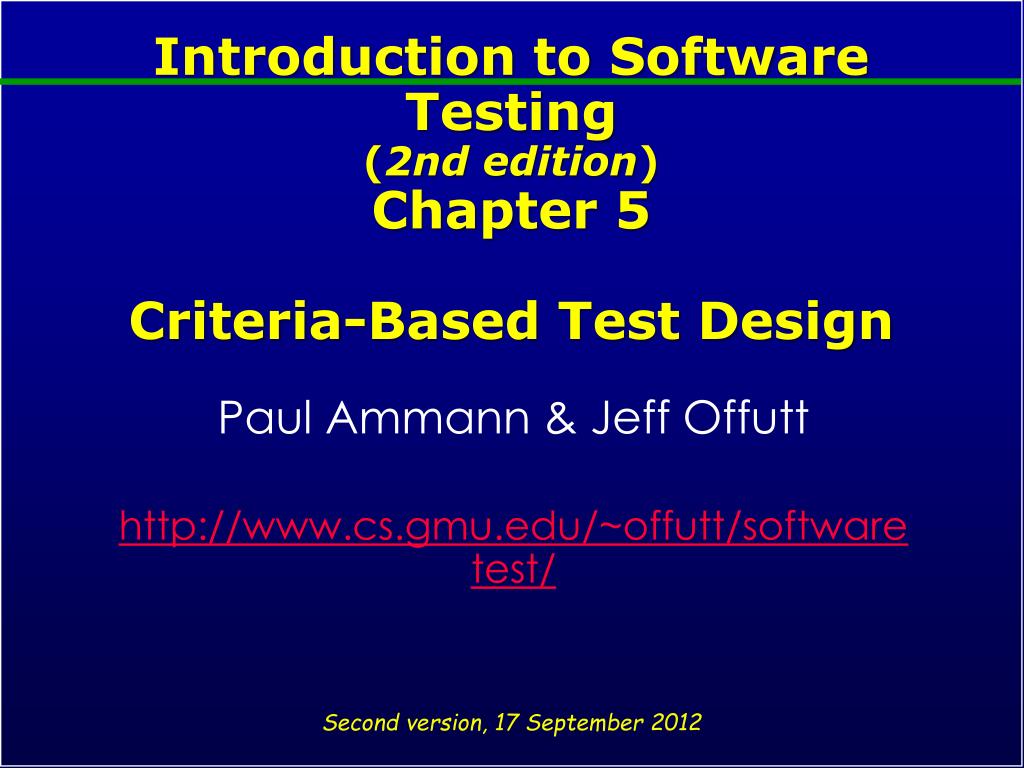 Introduction to Software Testing
(2nd edition)
Chapter 5

Criteria-Based Test Design

Paul Ammann & Jeff Offutt

http://www.cs.gmu.edu/~offutt/softwaretest/

Second version, 17 September 2012